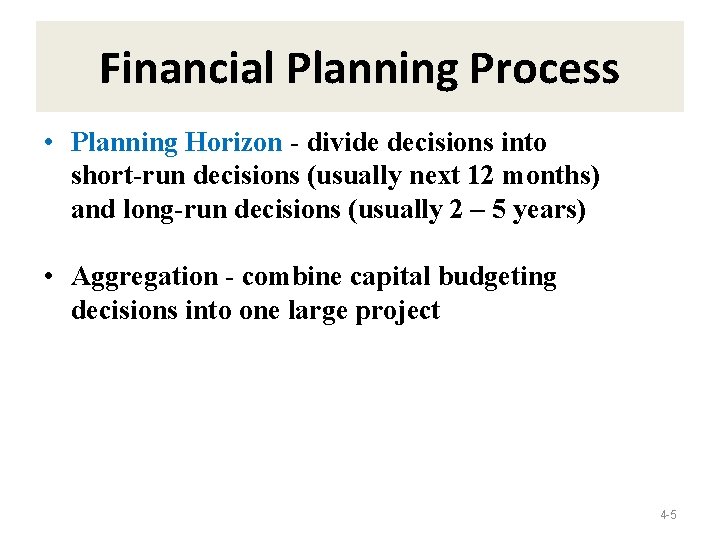 Financial Planning Process

• Planning Horizon - divide decisions into short-run decisions (usually next 12 months) and long-run decisions (usually 2 – 5 years)

• Aggregation - combine capital budgeting decisions into one large project

4-5